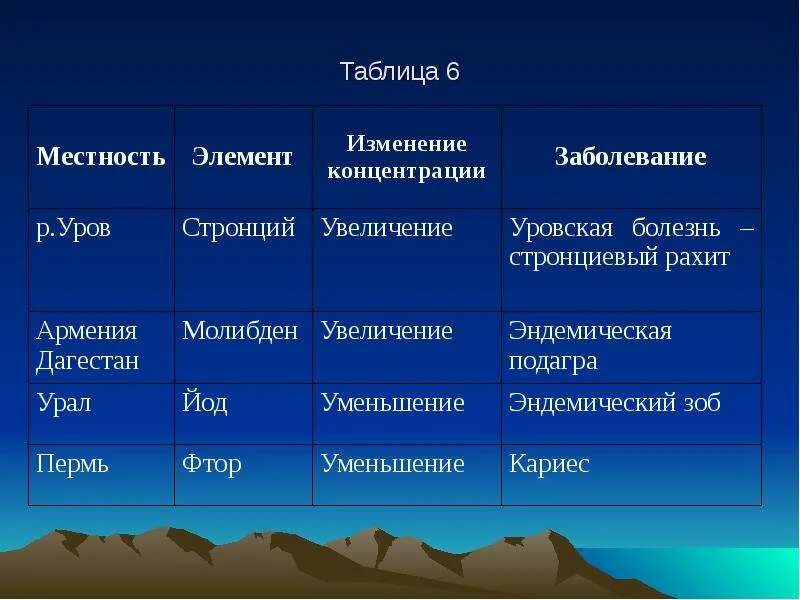 Таблица 6

| Местность | Элемент | Изменение концентрации | Заболевание |
|---|---|---|---|
| р.Уров | Стронций | Увеличение | Уровская болезнь – стронциевый рахит |
| Армения Дагестан | Молибден | Увеличение | Эндемическая подагра |
| Урал | Йод | Уменьшение | Эндемический зоб |
| Пермь | Фтор | Уменьшение | Кариес |